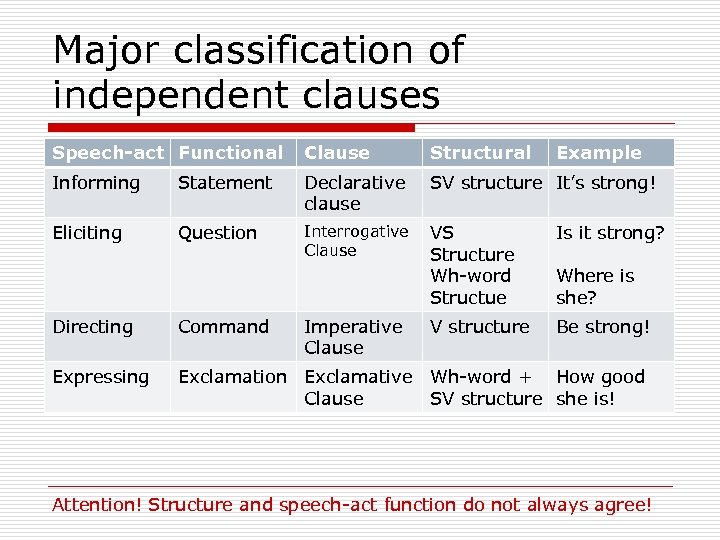 Major classification of independent clauses

| Speech-act | Functional | Clause | Structural | Example |
|---|---|---|---|---|
| Informing | Statement | Declarative clause | SV structure | It's strong! |
| Eliciting | Question | Interrogative Clause | VS Structure Wh-word Structue | Is it strong? Where is she? |
| Directing | Command | Imperative Clause | V structure | Be strong! |
| Expressing | Exclamation | Exclamative Clause | Wh-word + SV structure | How good she is! |

Attention! Structure and speech-act function do not always agree!